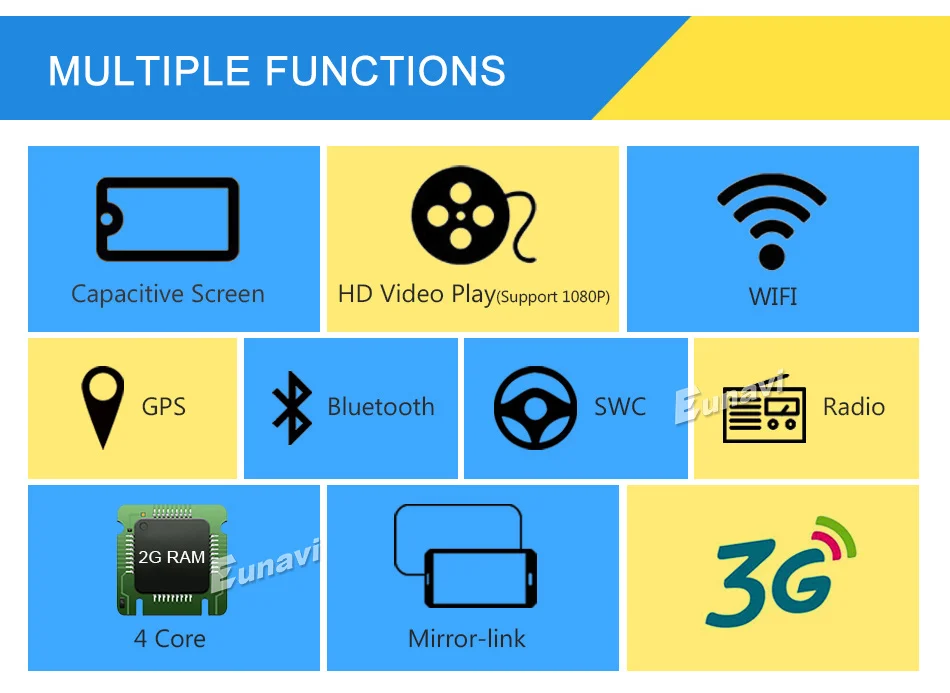 MULTIPLE FUNCTIONS

Capacitive Screen

HD Video Play(Support 1080P)

WIFI

GPS

Bluetooth

SWC

Eunavi

Radio

2G RAM

Eunavi

4 Core

Mirror-link

3G